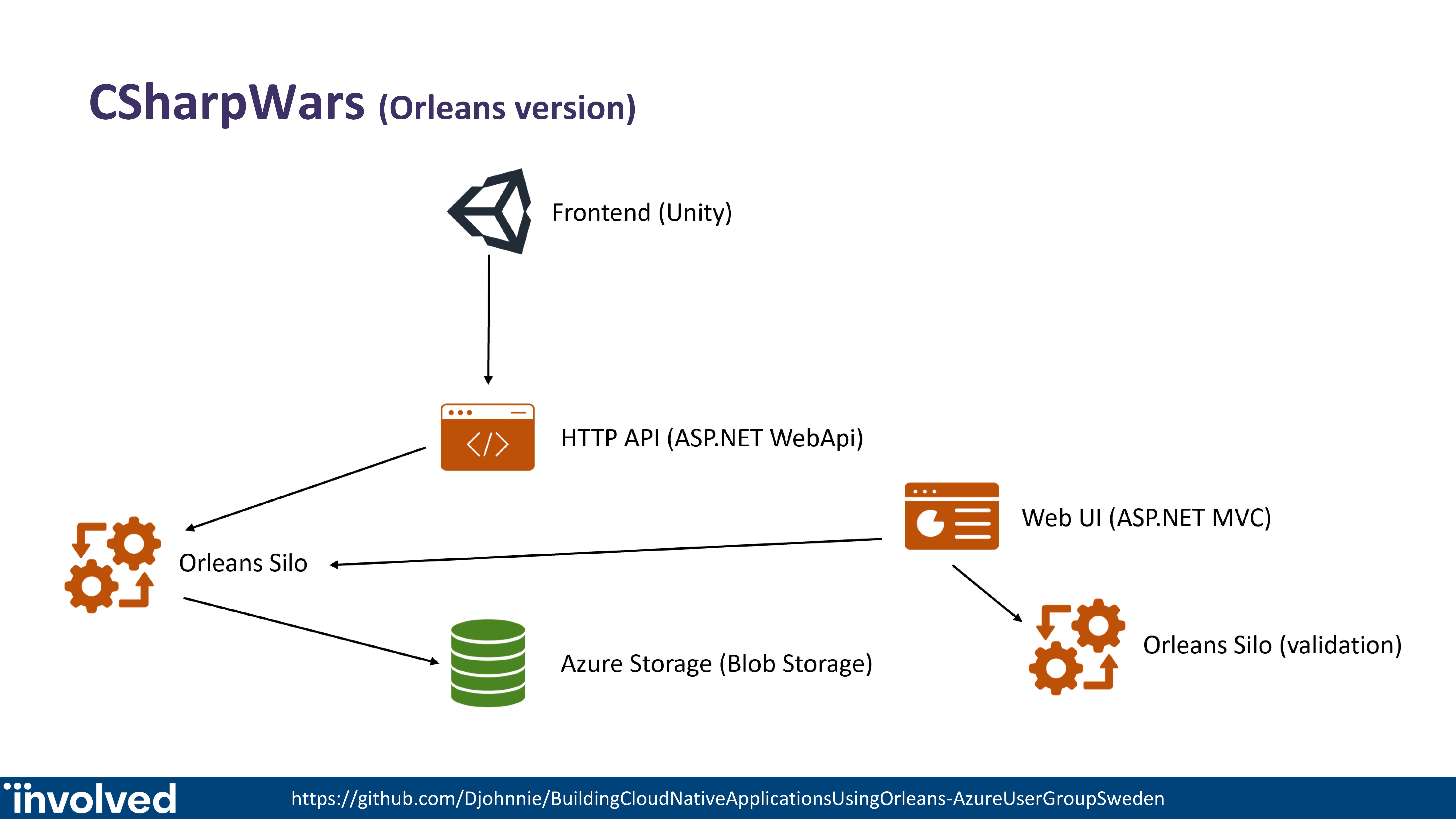 CSharpWars (Orleans version)

Frontend (Unity)

HTTP API (ASP.NET WebApi)

Web UI (ASP.NET MVC)

Orleans Silo

Azure Storage (Blob Storage)

Orleans Silo (validation)

involved

https://github.com/Djohnnie/BuildingCloudNativeApplicationsUsingOrleans-AzureUserGroupSweden